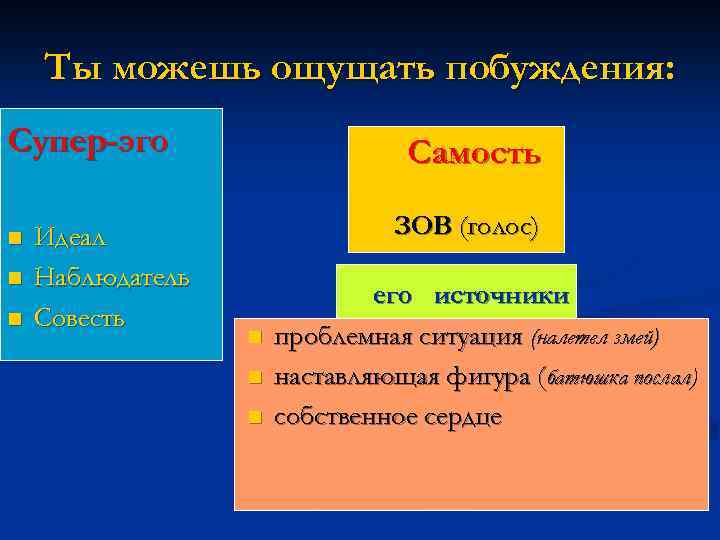 Ты можешь ощущать побуждения:

Супер-эго

Идеал
Наблюдатель
Совесть

Самость

ЗОВ (голос)

его источники

проблемная ситуация (налетел змей)
наставляющая фигура (батюшка послал)
собственное сердце